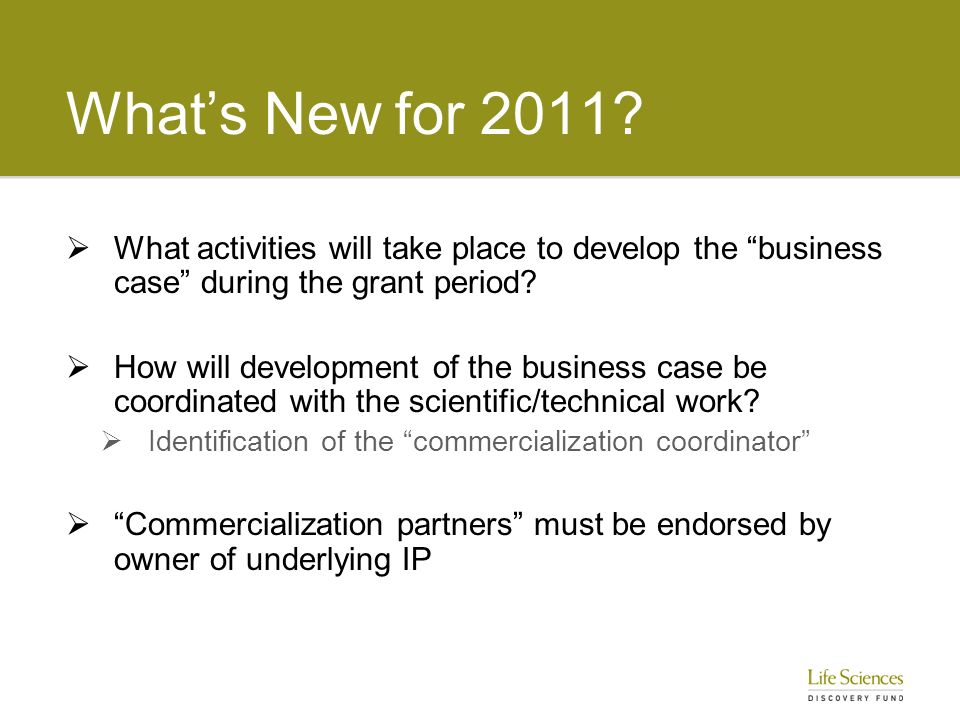 What’s New for 2011?

➢ What activities will take place to develop the “business case” during the grant period?

➢ How will development of the business case be coordinated with the scientific/technical work?

➢ Identification of the “commercialization coordinator”

➢ “Commercialization partners” must be endorsed by owner of underlying IP

Life Sciences
DISCOVERY FUND